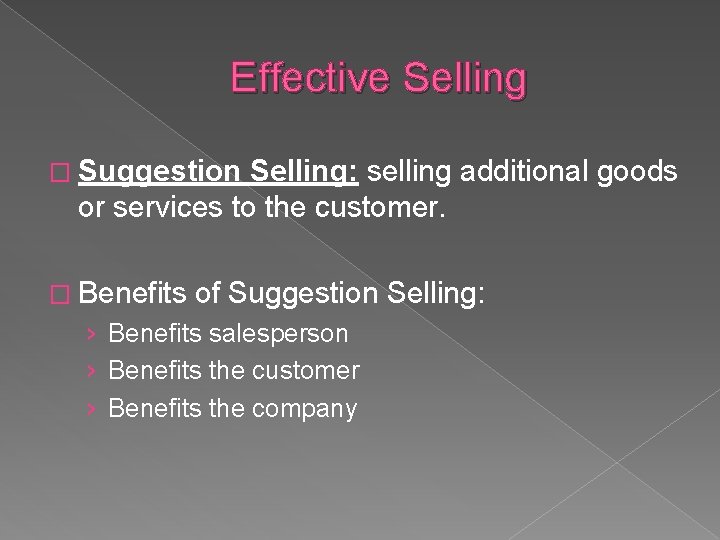 Effective Selling

□ Suggestion Selling: selling additional goods or services to the customer.

□ Benefits of Suggestion Selling:
› Benefits salesperson
› Benefits the customer
› Benefits the company